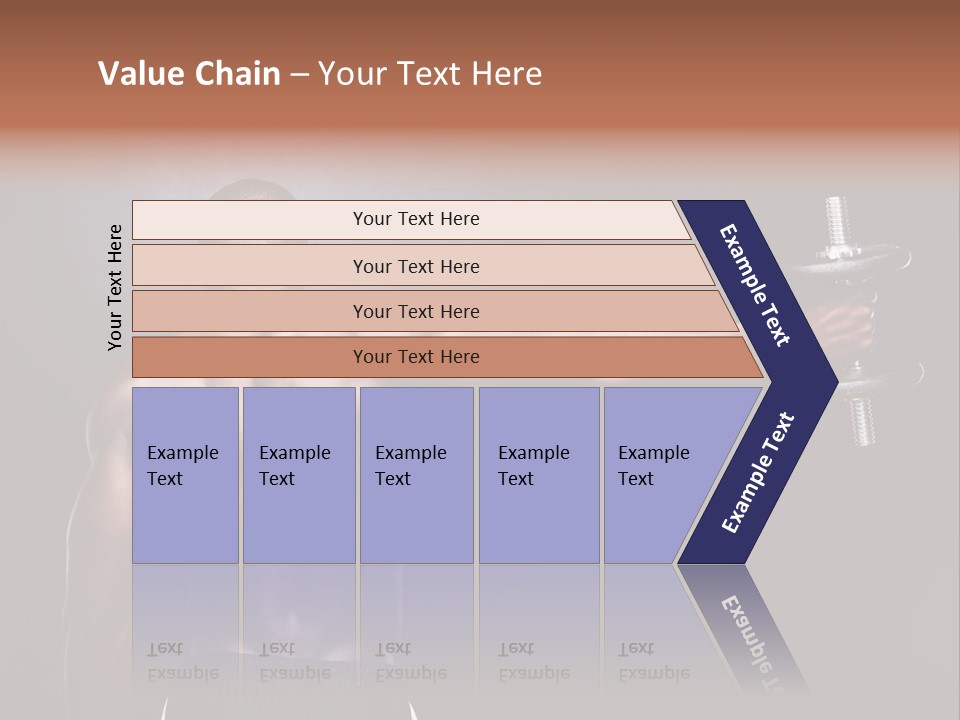 Value Chain – Your Text Here

Your Text Here

Your Text Here

Your Text Here

Your Text Here

Your Text Here

Example Text

Example Text

Example Text

Example Text

Example Text

Example Text

Example Text